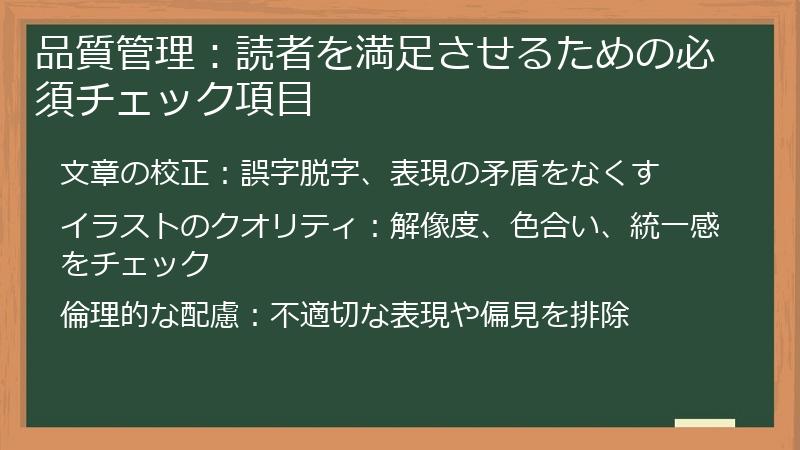 品質管理：読者を満足させるための必須チェック項目

文章の校正：誤字脱字、表現の矛盾をなくす

イラストのクオリティ：解像度、色合い、統一感をチェック

倫理的な配慮：不適切な表現や偏見を排除